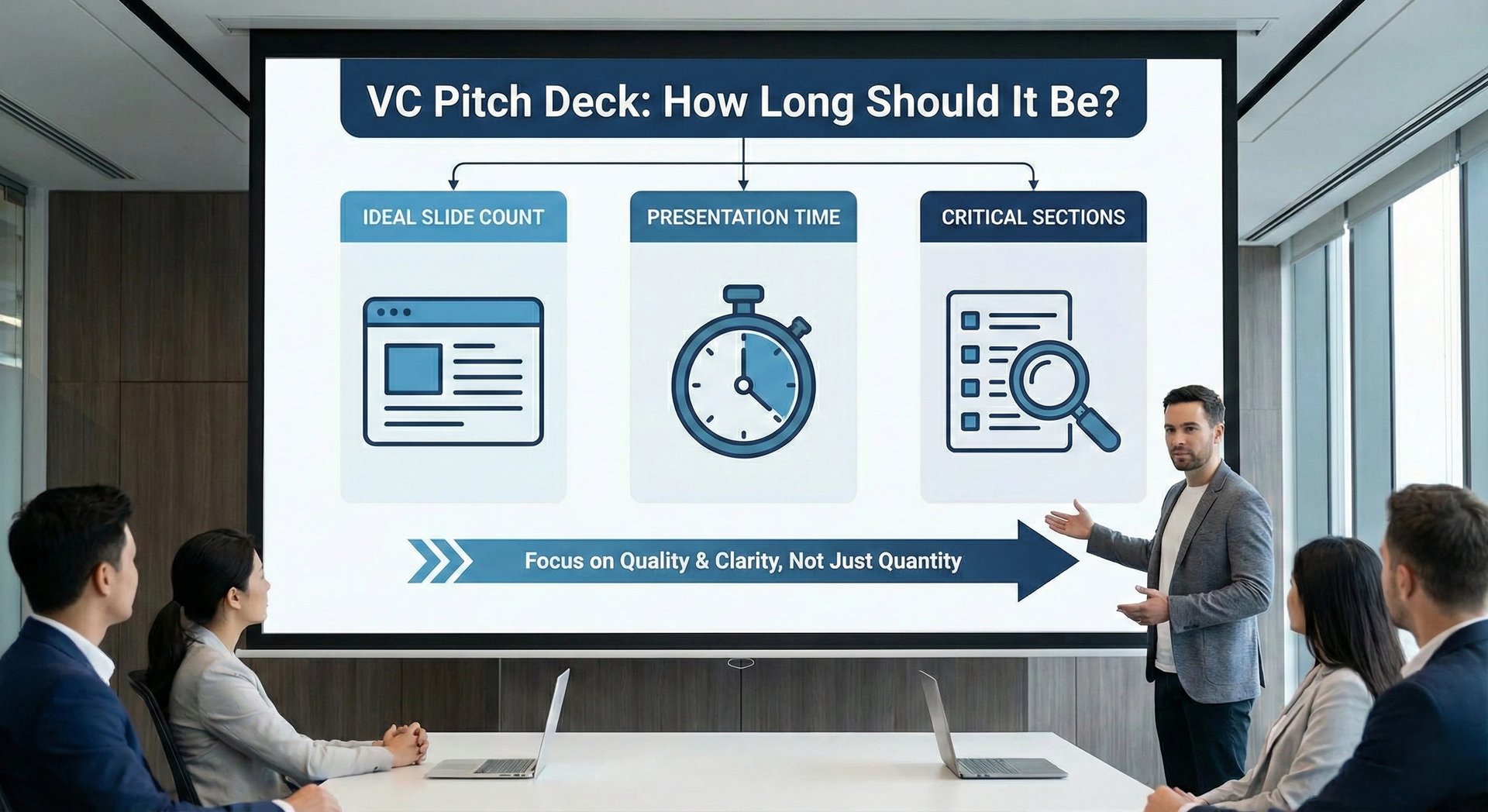 VC Pitch Deck: How Long Should It Be?

IDEAL SLIDE COUNT

PRESENTATION TIME

CRITICAL SECTIONS

Focus on Quality & Clarity, Not Just Quantity